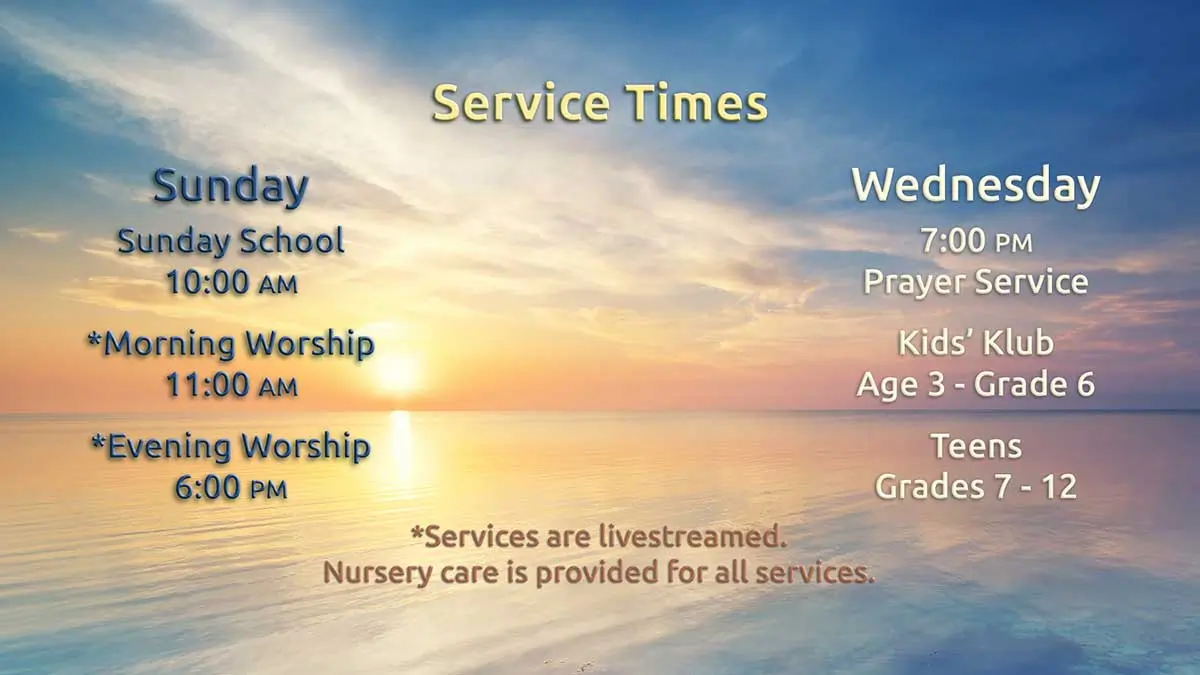 Service Times

Sunday

Sunday School
10:00 AM

*Morning Worship
11:00 AM

*Evening Worship
6:00 PM

Wednesday

7:00 PM
Prayer Service

Kids' Klub
Age 3 - Grade 6

Teens
Grades 7 - 12

*Services are livestreamed.
Nursery care is provided for all services.